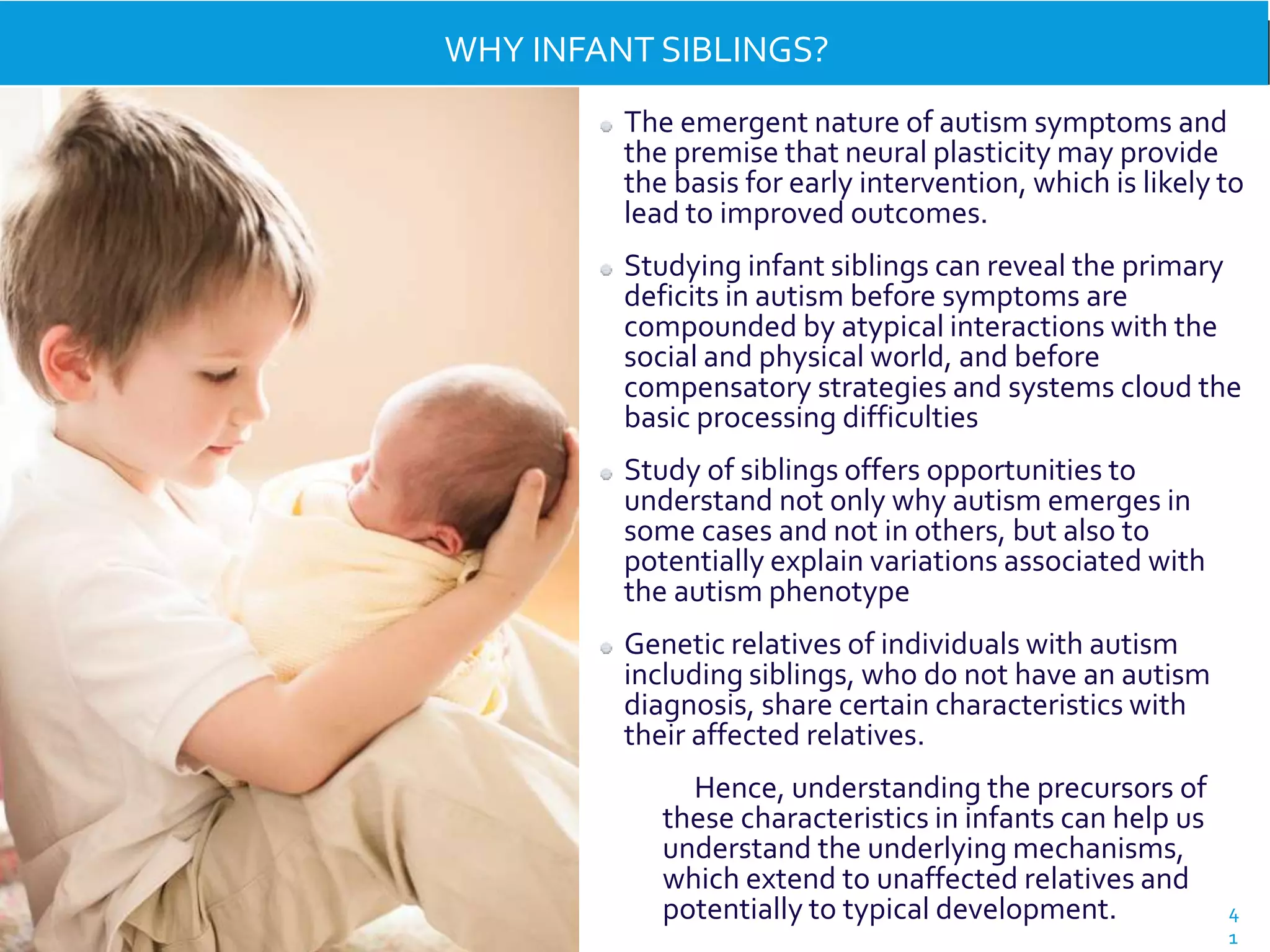 WHY INFANT SIBLINGS?

The emergent nature of autism symptoms and the premise that neural plasticity may provide the basis for early intervention, which is likely to lead to improved outcomes.

Studying infant siblings can reveal the primary deficits in autism before symptoms are compounded by atypical interactions with the social and physical world, and before compensatory strategies and systems cloud the basic processing difficulties

Study of siblings offers opportunities to understand not only why autism emerges in some cases and not in others, but also to potentially explain variations associated with the autism phenotype

Genetic relatives of individuals with autism including siblings, who do not have an autism diagnosis, share certain characteristics with their affected relatives.

Hence, understanding the precursors of these characteristics in infants can help us understand the underlying mechanisms, which extend to unaffected relatives and potentially to typical development.

41